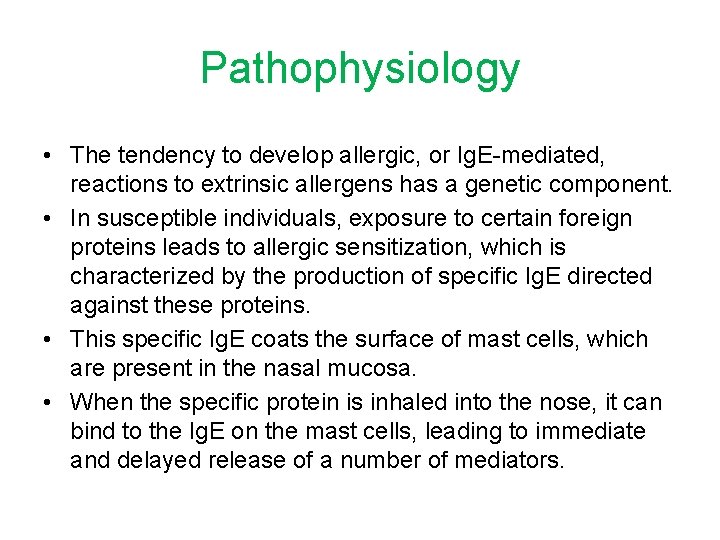 Pathophysiology

• The tendency to develop allergic, or IgE-mediated, reactions to extrinsic allergens has a genetic component.
• In susceptible individuals, exposure to certain foreign proteins leads to allergic sensitization, which is characterized by the production of specific IgE directed against these proteins.
• This specific IgE coats the surface of mast cells, which are present in the nasal mucosa.
• When the specific protein is inhaled into the nose, it can bind to the IgE on the mast cells, leading to immediate and delayed release of a number of mediators.